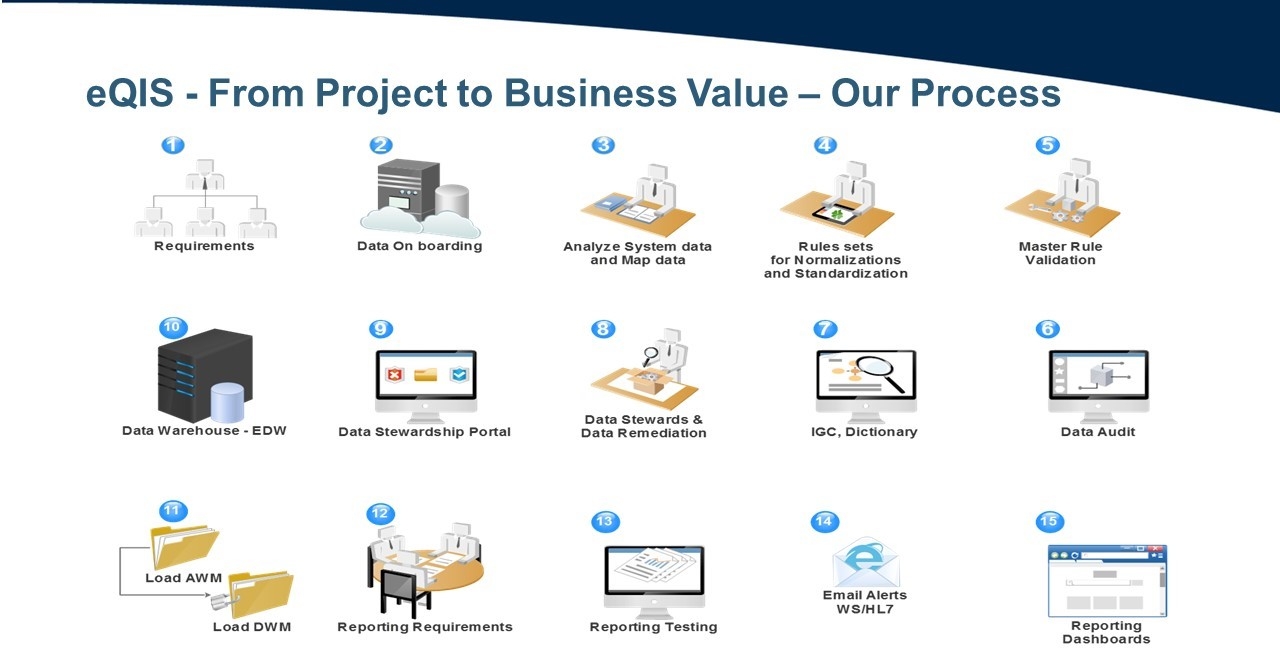 eQIS - From Project to Business Value – Our Process

1
Requirements

2
Data On boarding

3
Analyze System data and Map data

4
Rules sets for Normalizations and Standardization

5
Master Rule Validation

10
Data Warehouse - EDW

9
Data Stewardship Portal

8
Data Stewards & Data Remediation

7
IGC, Dictionary

6
Data Audit

11
Load AWM
Load DWM

12
Reporting Requirements

13
Reporting Testing

14
Email Alerts WS/HL7

15
Reporting Dashboards